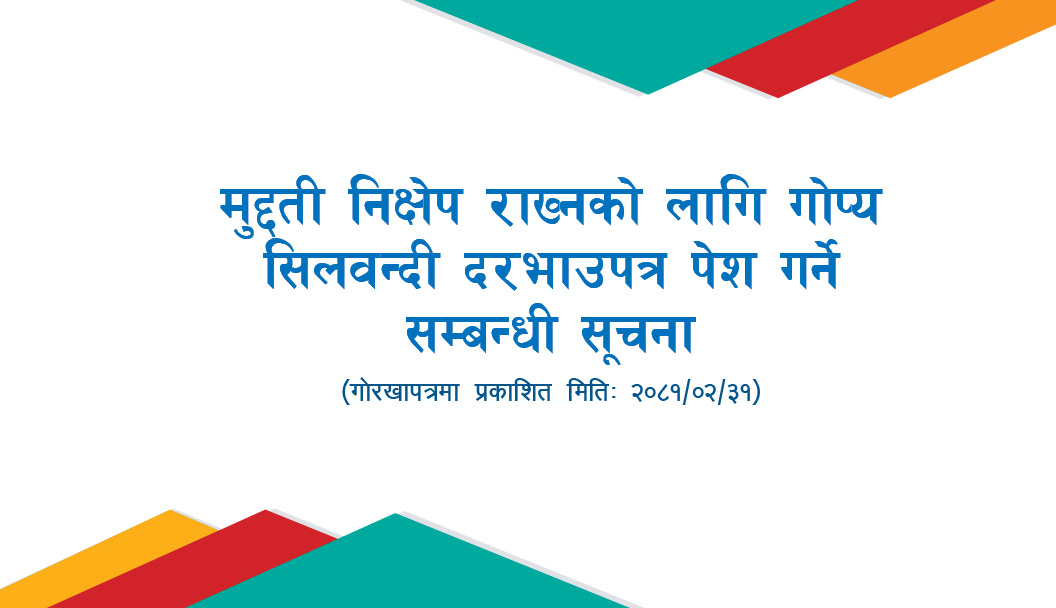 मुद्दती निक्षेप राख्नको लागि गोप्य सिलवन्दी दरभाउपत्र पेश गर्ने सम्बन्धी सूचना

(गोरखापत्रमा प्रकाशित मितिः २०८१/०२/३१)